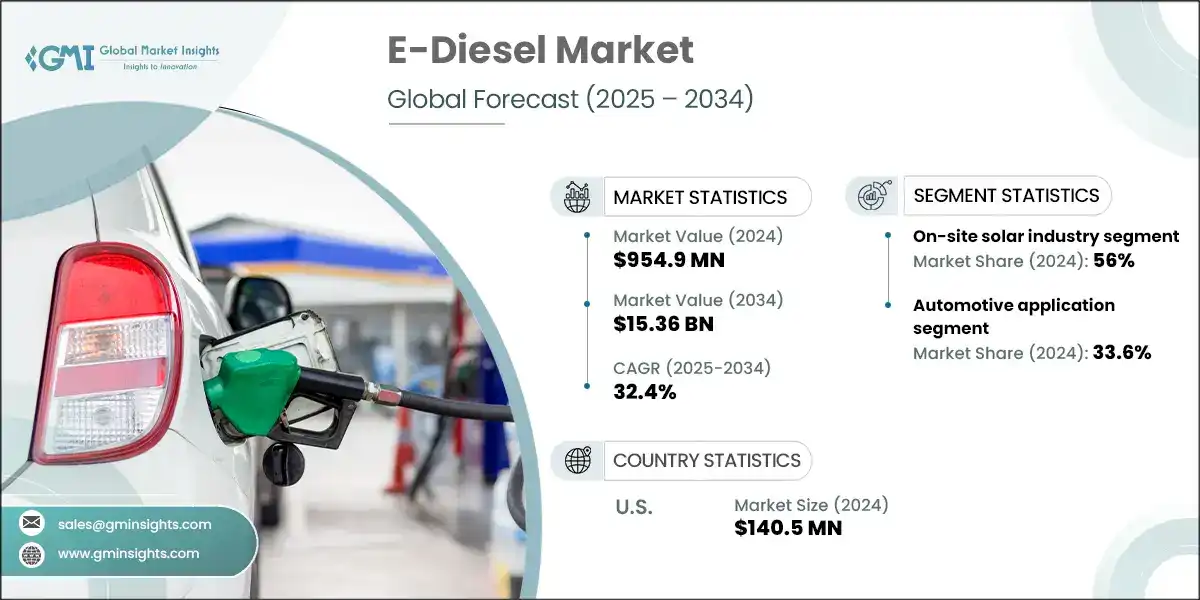 GMI Global Market Insights
Insights to Innovation

E-Diesel Market
Global Forecast (2025 – 2034)

MARKET STATISTICS

Market Value (2024)
$954.9 MN

Market Value (2034)
$15.36 BN

CAGR (2025-2034)
32.4%

SEGMENT STATISTICS

On-site solar industry segment
Market Share (2024): 56%

Automotive application segment
Market Share (2024): 33.6%

COUNTRY STATISTICS

U.S.

Market Size (2024)
$140.5 MN

sales@gminsights.com

www.gminsights.com